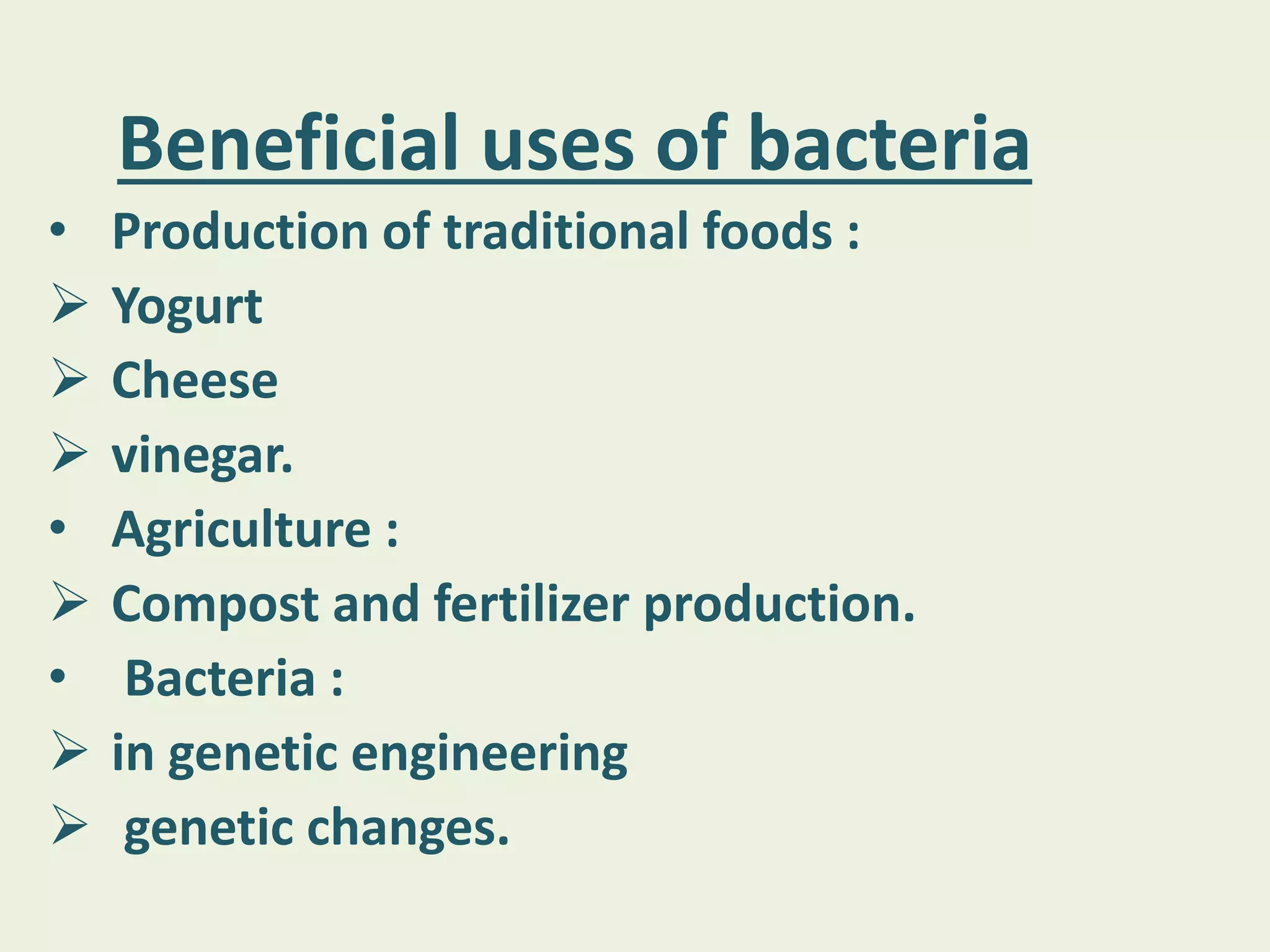 Beneficial uses of bacteria

• Production of traditional foods :
➢ Yogurt
➢ Cheese
➢ vinegar.
• Agriculture :
➢ Compost and fertilizer production.
• Bacteria :
➢ in genetic engineering
➢ genetic changes.